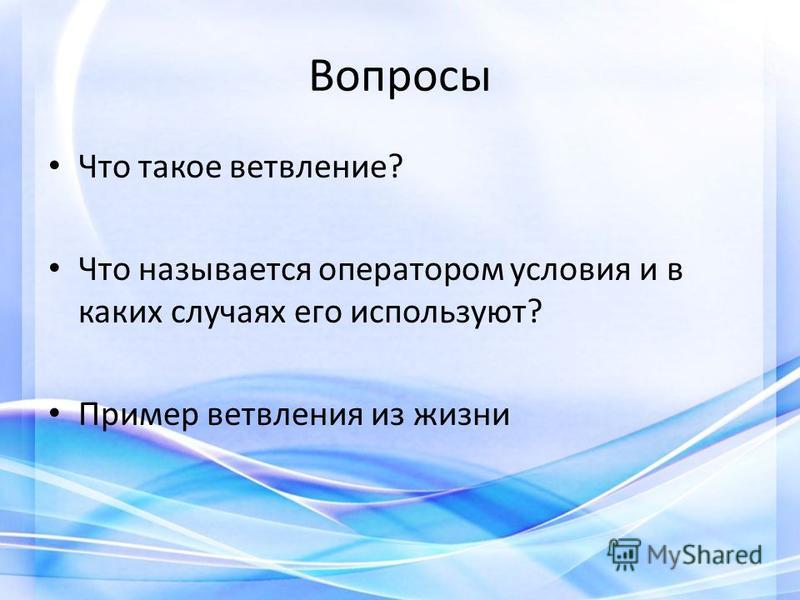 Вопросы

• Что такое ветвление?

• Что называется оператором условия и в каких случаях его используют?

• Пример ветвления из жизни

MyShared